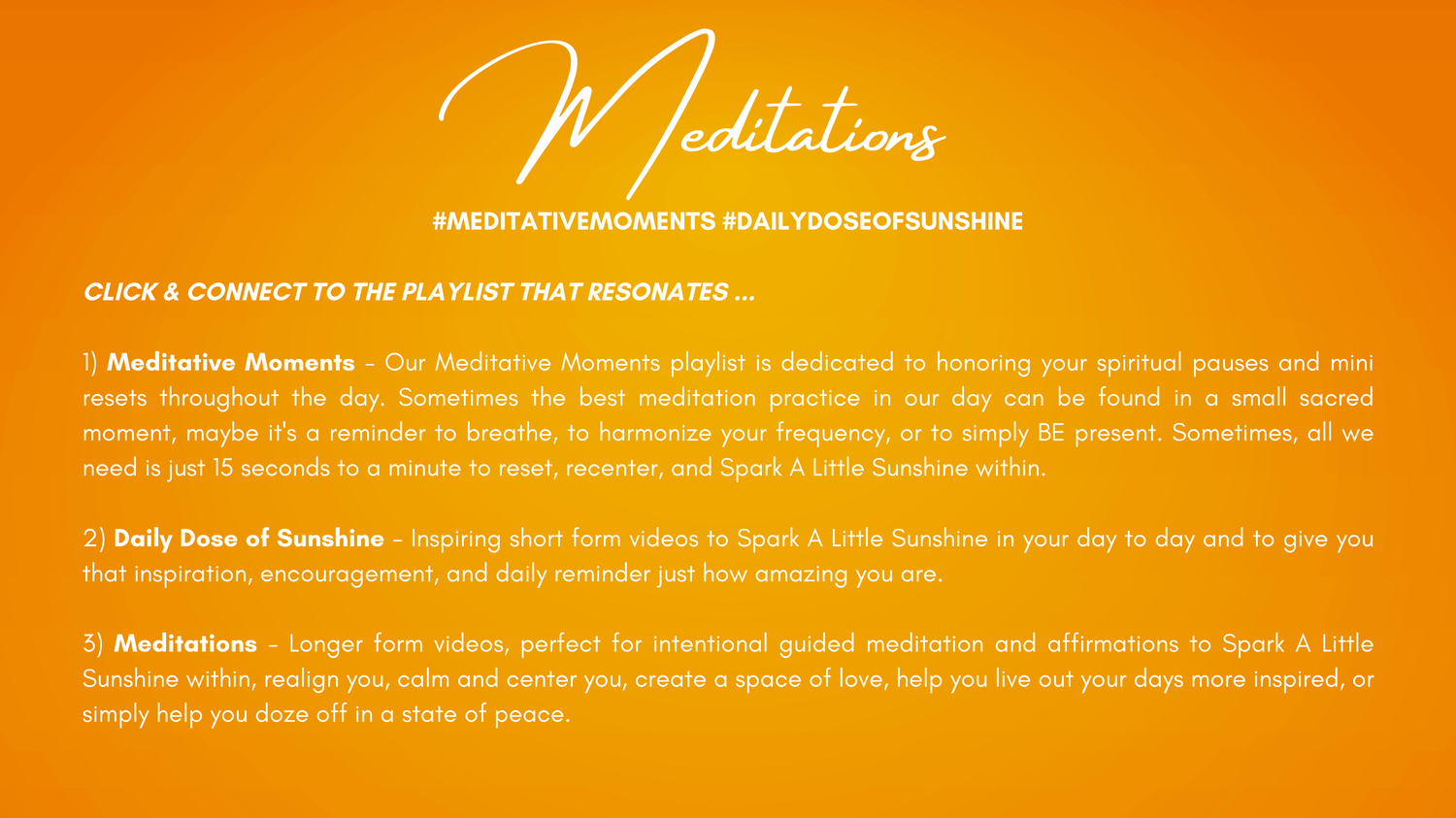 Meditations

#MEDITATIVEMOMENTS #DAILYDOSEOFSUNSHINE

CLICK & CONNECT TO THE PLAYLIST THAT RESONATES ...

1) Meditative Moments - Our Meditative Moments playlist is dedicated to honoring your spiritual pauses and mini resets throughout the day. Sometimes the best meditation practice in our day can be found in a small sacred moment, maybe it's a reminder to breathe, to harmonize your frequency, or to simply BE present. Sometimes, all we need is just 15 seconds to a minute to reset, recenter, and Spark A Little Sunshine within.

2) Daily Dose of Sunshine - Inspiring short form videos to Spark A Little Sunshine in your day to day and to give you that inspiration, encouragement, and daily reminder just how amazing you are.

3) Meditations - Longer form videos, perfect for intentional guided meditation and affirmations to Spark A Little Sunshine within, realign you, calm and center you, create a space of love, help you live out your days more inspired, or simply help you doze off in a state of peace.